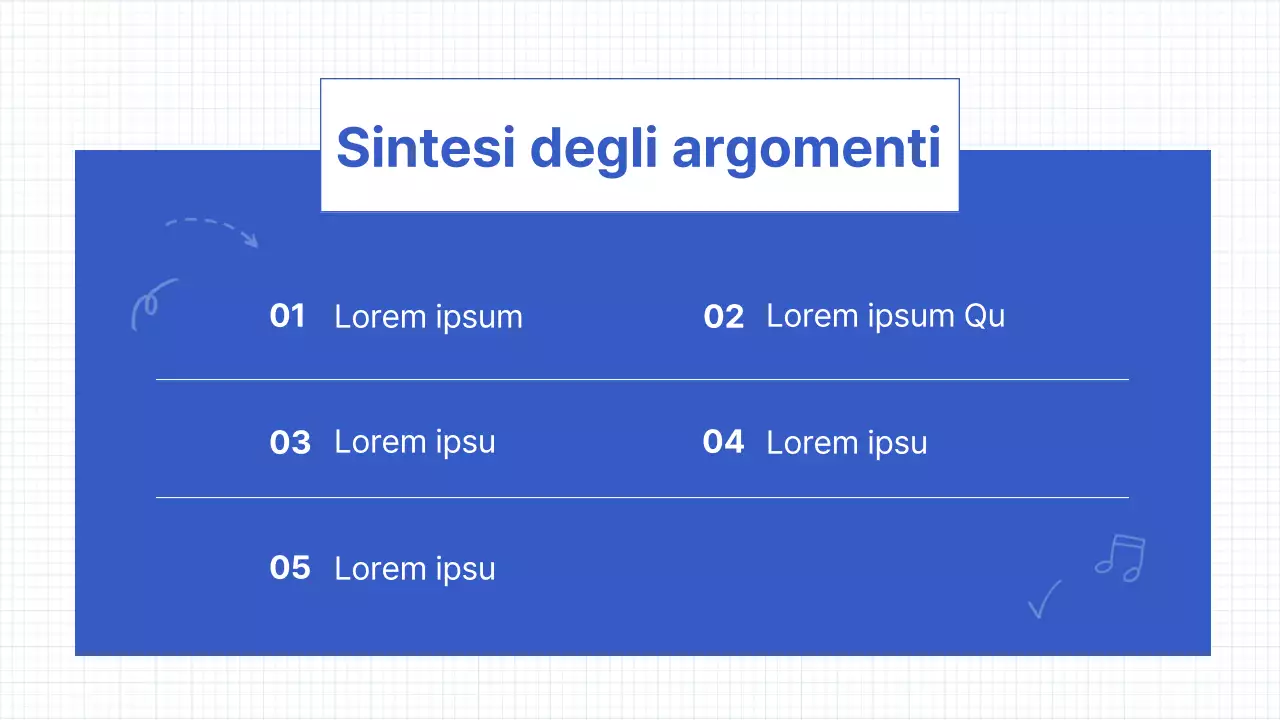 Sintesi degli argomenti

01 Lorem ipsum

02 Lorem ipsum Qu

03 Lorem ipsu

04 Lorem ipsu

05 Lorem ipsu